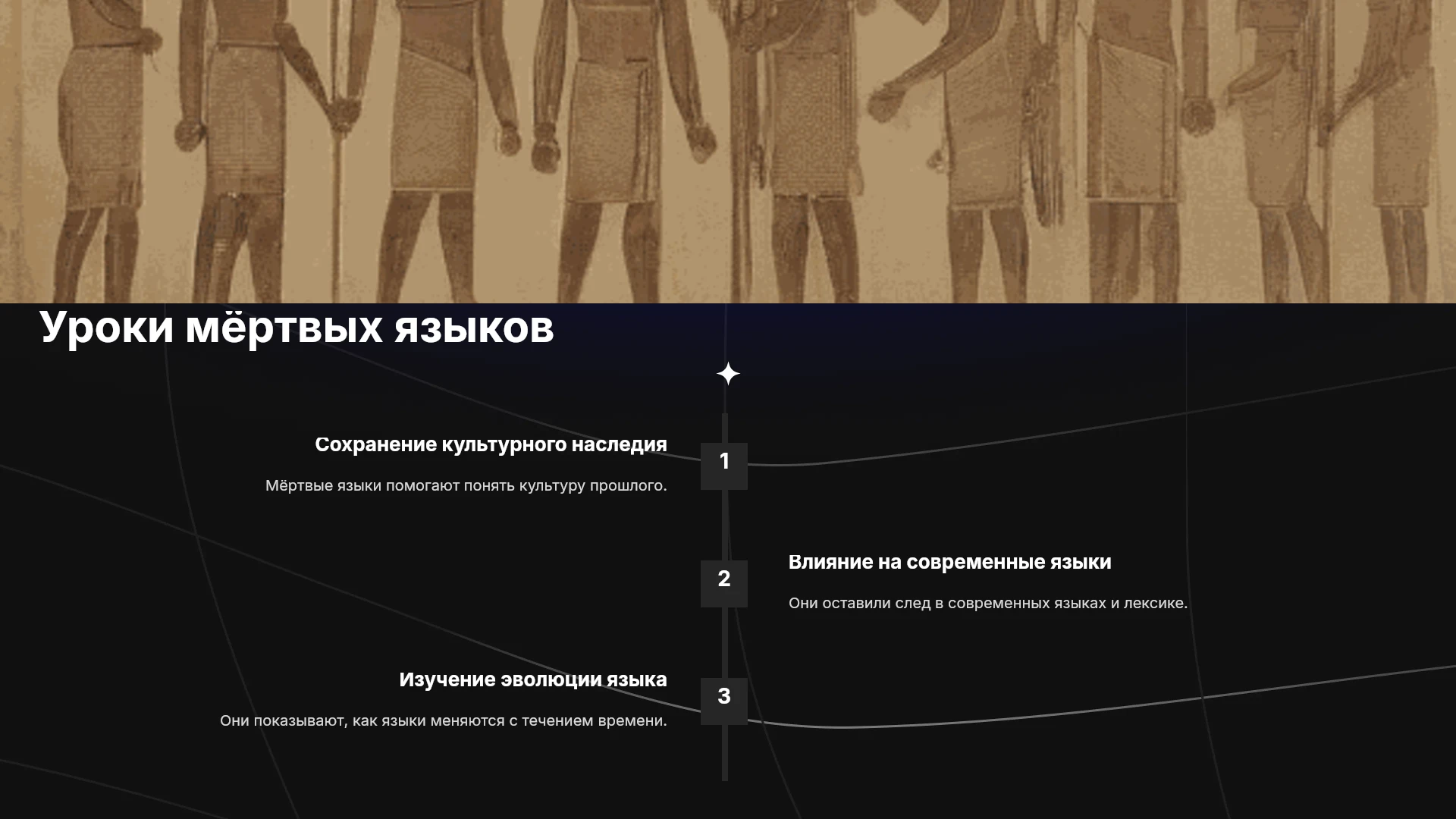 Уроки мёртвых языков

Сохранение культурного наследия

Мёртвые языки помогают понять культуру прошлого.

1

2

Влияние на современные языки

Они оставили след в современных языках и лексике.

Изучение эволюции языка

Они показывают, как языки меняются с течением времени.

3